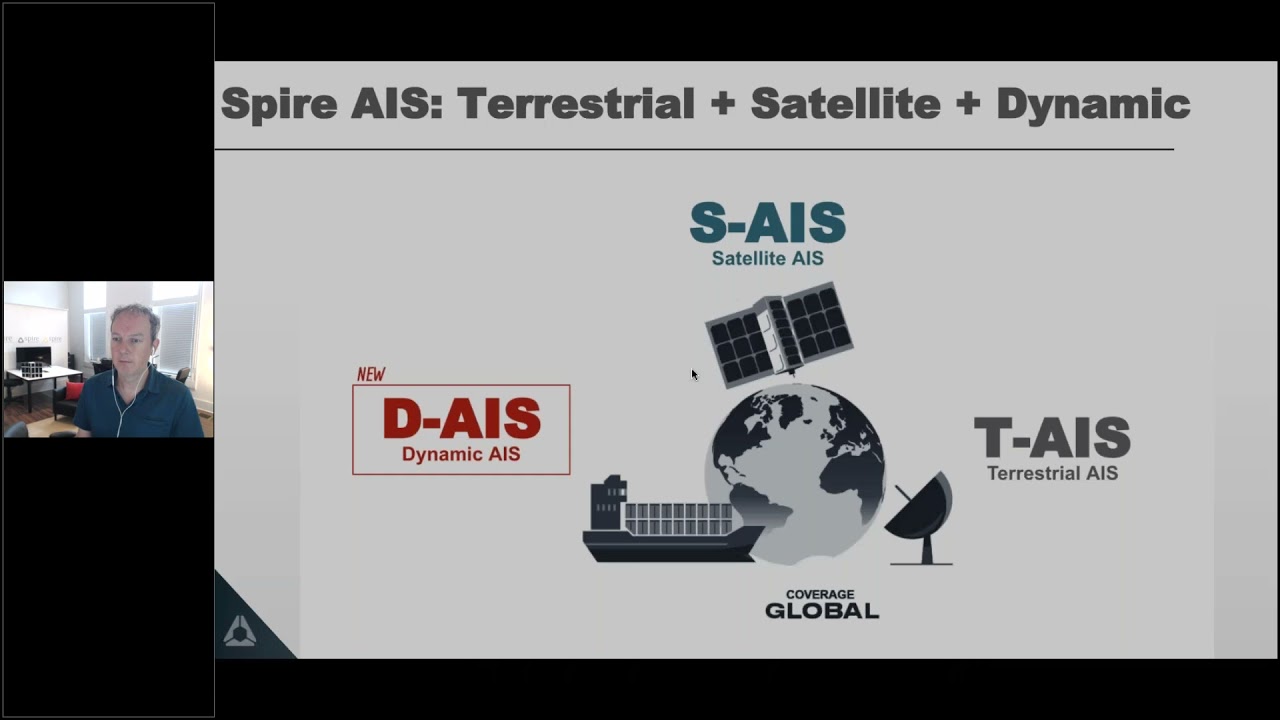 Spire AIS: Terrestrial + Satellite + Dynamic

S-AIS
Satellite AIS

NEW
D-AIS
Dynamic AIS

T-AIS
Terrestrial AIS

COVERAGE
GLOBAL